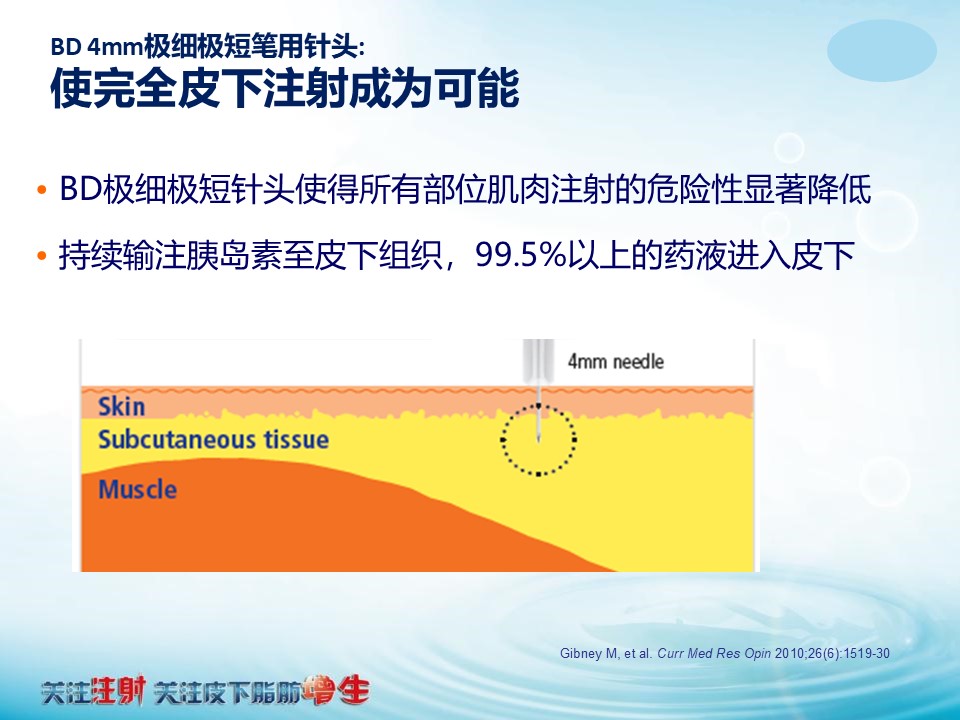 BD 4mm极细极短笔用针头:
使完全皮下注射成为可能

• BD极细极短针头使得所有部位肌肉注射的危险性显著降低

• 持续输注胰岛素至皮下组织，99.5%以上的药液进入皮下

4mm needle
Skin
Subcutaneous tissue
Muscle

Gibney M, et al. Curr Med Res Opin 2010;26(6):1519-30

关注注射 关注皮下脂肪增生